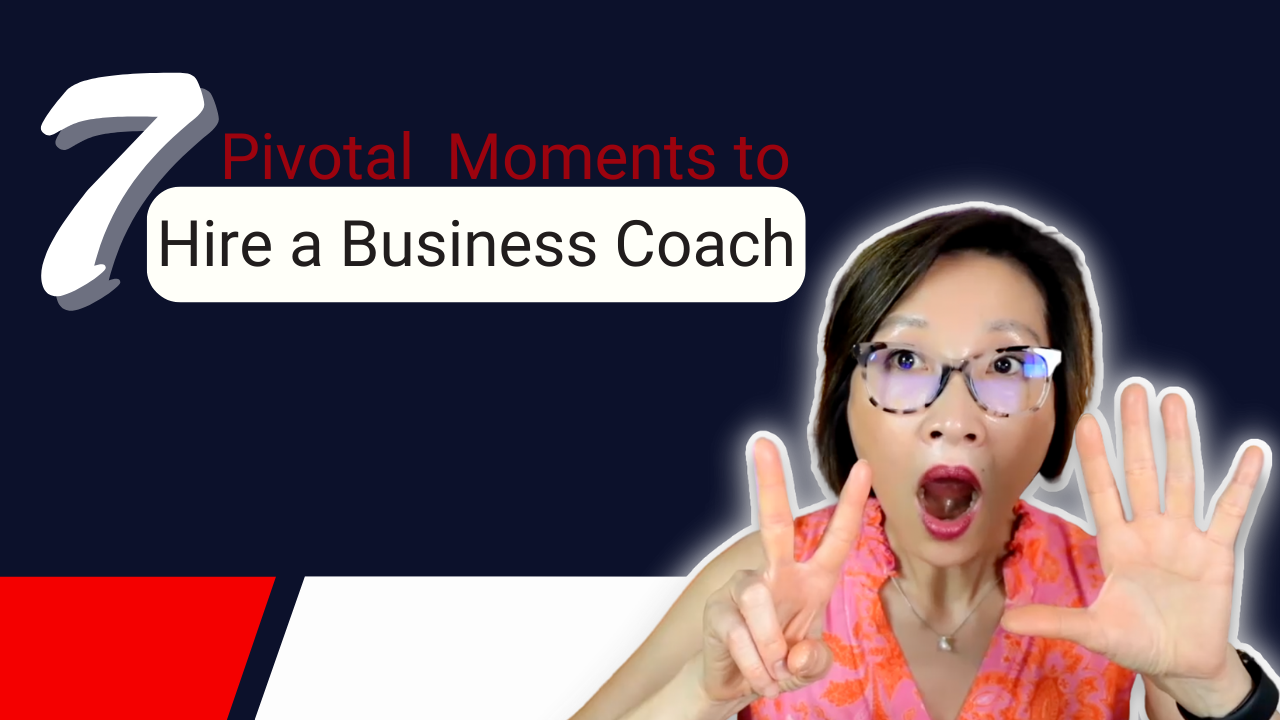 7 Pivotal Moments to
Hire a Business Coach